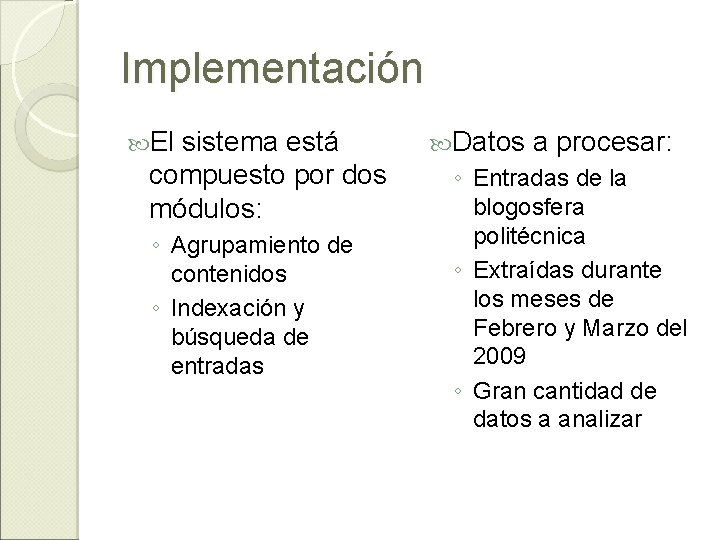 Implementación

El sistema está compuesto por dos módulos:
◦ Agrupamiento de contenidos
◦ Indexación y búsqueda de entradas

Datos a procesar:
◦ Entradas de la blogosfera politécnica
◦ Extraídas durante los meses de Febrero y Marzo del 2009
◦ Gran cantidad de datos a analizar